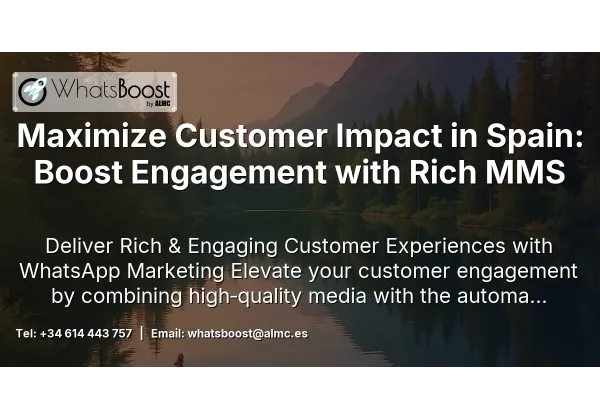 WhatsBoost
by ALMC

Maximize Customer Impact in Spain: Boost Engagement with Rich MMS

Deliver Rich & Engaging Customer Experiences with WhatsApp Marketing Elevate your customer engagement by combining high-quality media with the automa...

Tel: +34 614 443 757 | Email: whatsboost@almc.es